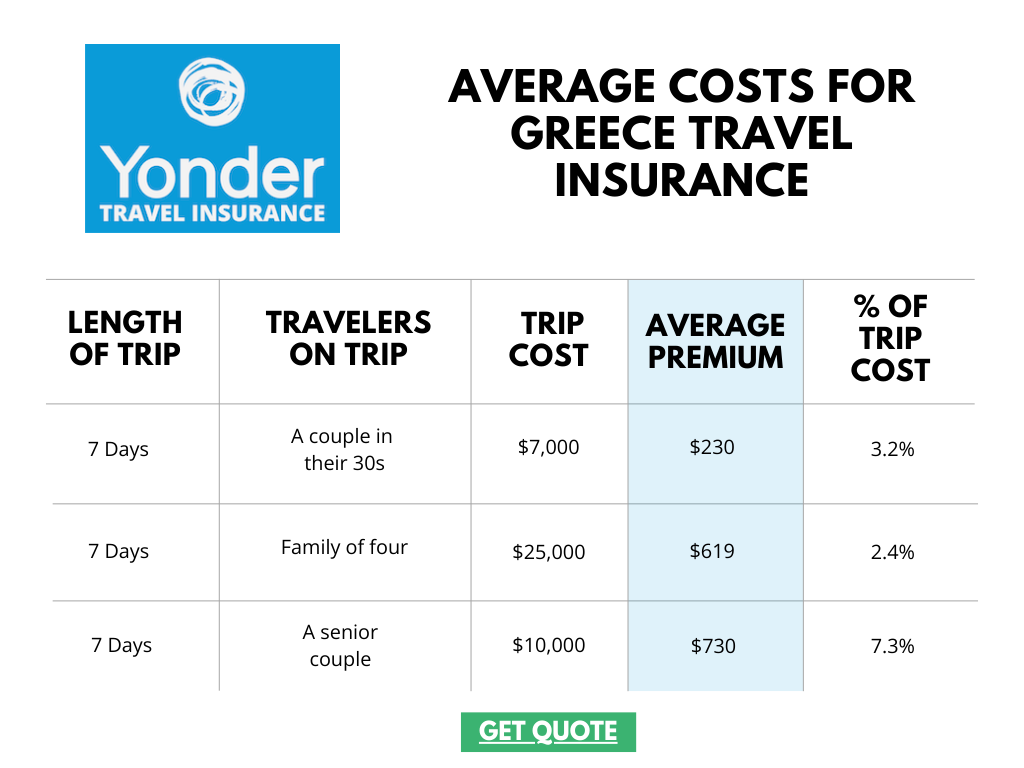 Yonder
TRAVEL INSURANCE

AVERAGE COSTS FOR GREECE TRAVEL INSURANCE

| LENGTH OF TRIP | TRAVELERS ON TRIP | TRIP COST | AVERAGE PREMIUM | % OF TRIP COST |
|---|---|---|---|---|
| 7 Days | A couple in their 30s | \$7,000 | \$230 | 3.2% |
| 7 Days | Family of four | \$25,000 | \$619 | 2.4% |
| 7 Days | A senior couple | \$10,000 | \$730 | 7.3% |

GET QUOTE